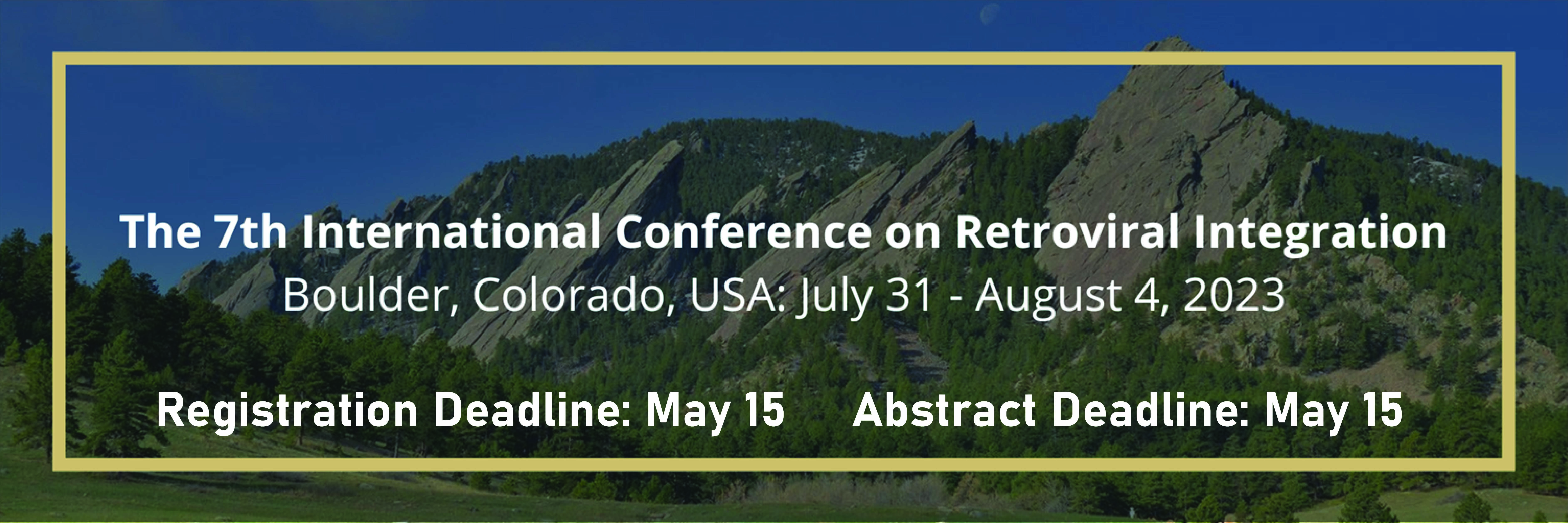 The 7th International Conference on Retroviral Integration
Boulder, Colorado, USA: July 31 - August 4, 2023

Registration Deadline: May 15 Abstract Deadline: May 15